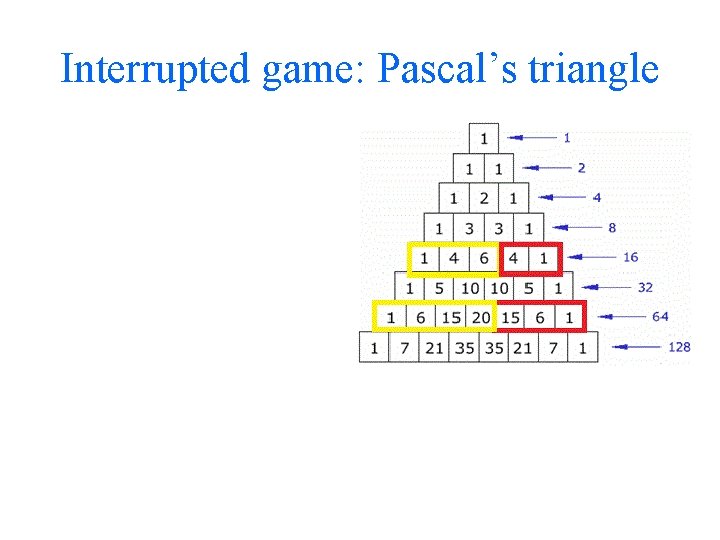 Interrupted game: Pascal's triangle

1 1
1 1 2
1 2 1 4
1 3 3 1 8
1 4 6 4 1 16
1 5 10 10 5 1 32
1 6 15 20 15 6 1 64
1 7 21 35 35 21 7 1 128